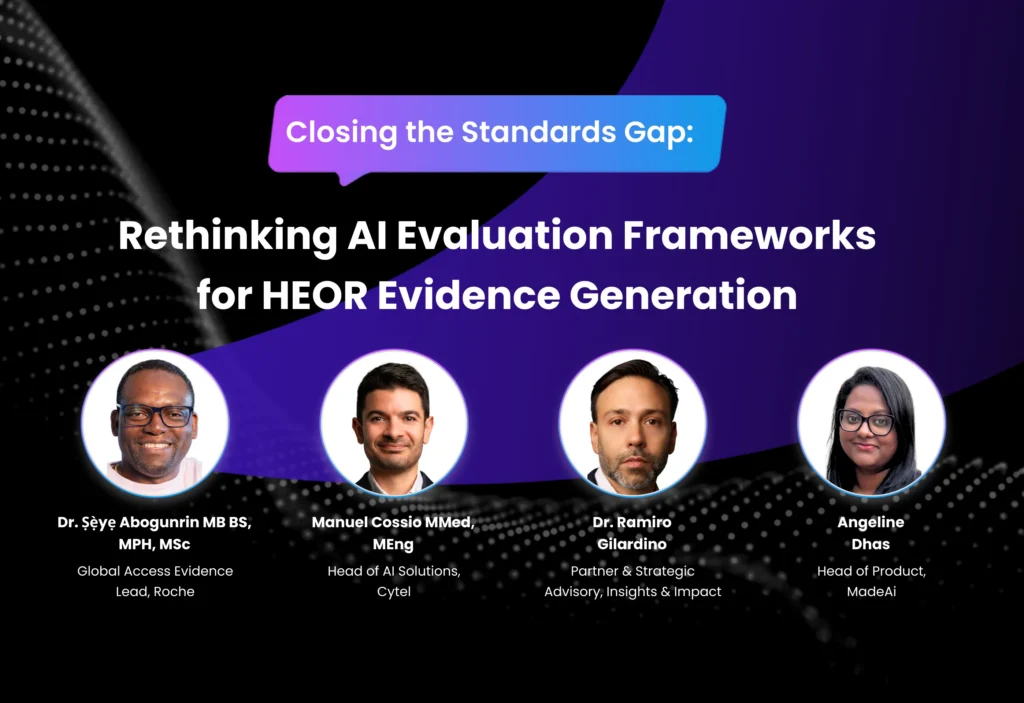 Closing the Standards Gap:

Rethinking AI Evaluation Frameworks for HEOR Evidence Generation

Dr. Ṣẹ̀yẹ Abogunrin MB BS, MPH, MSc
Global Access Evidence Lead, Roche

Manuel Cossio MMed, MEng
Head of AI Solutions, Cytel

Dr. Ramiro Gilardino
Partner & Strategic Advisory, Insights & Impact

Angeline Dhas
Head of Product, MadeAi